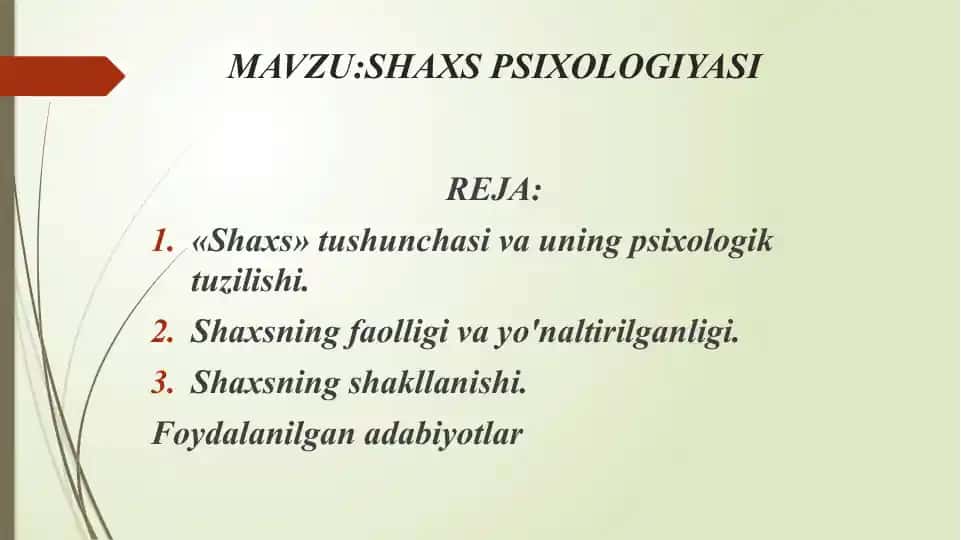 MAVZU:SHAXS PSIXOLOGIYASI

REJA:

1. «Shaxs» tushunchasi va uning psixologik tuzilishi.
2. Shaxsning faolligi va yo'naltirilganligi.
3. Shaxsning shakllanishi.

Foydalanilgan adabiyotlar